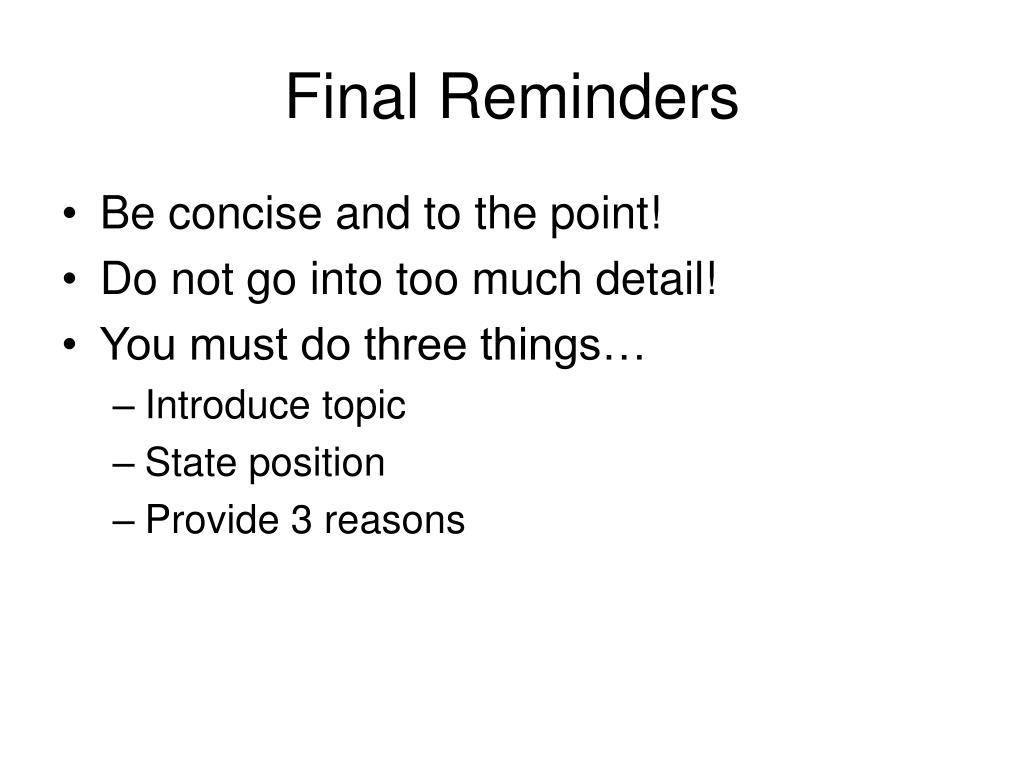 Final Reminders

• Be concise and to the point!
• Do not go into too much detail!
• You must do three things…
– Introduce topic
– State position
– Provide 3 reasons